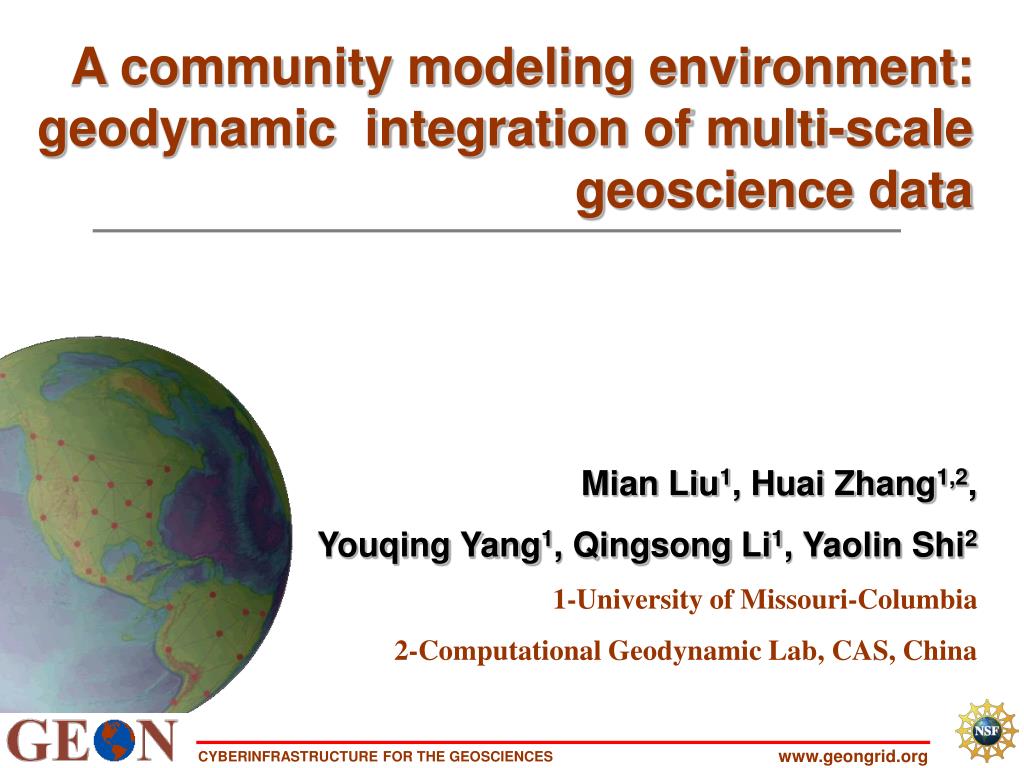 A community modeling environment: geodynamic integration of multi-scale geoscience data

Mian Liu$^1$, Huai Zhang$^{1,2}$,

Youqing Yang$^1$, Qingsong Li$^1$, Yaolin Shi$^2$

1-University of Missouri-Columbia

2-Computational Geodynamic Lab, CAS, China

GEON

CYBERINFRASTRUCTURE FOR THE GEOSCIENCES

www.geongrid.org

NSF